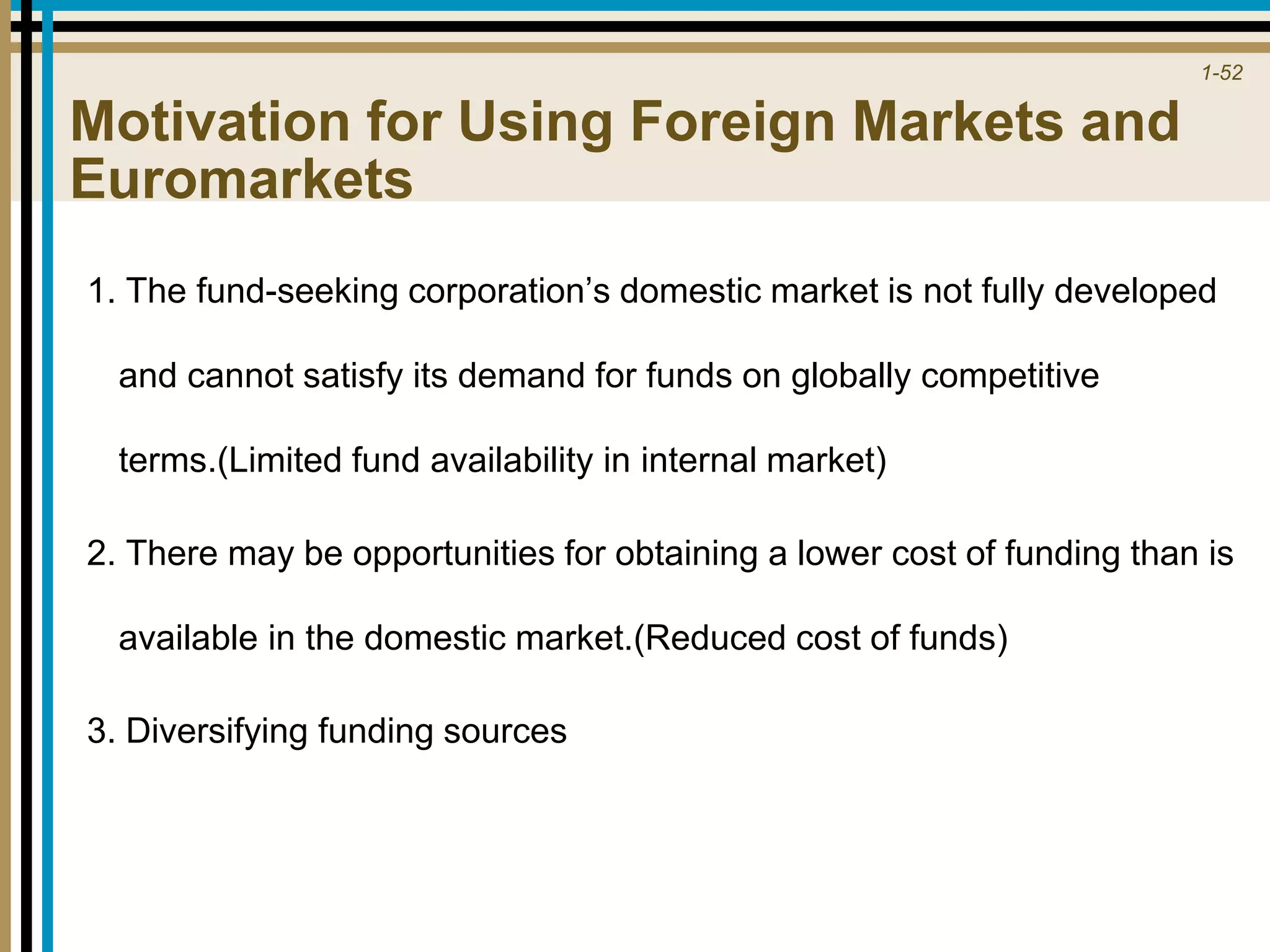 1-52

Motivation for Using Foreign Markets and Euromarkets

1. The fund-seeking corporation’s domestic market is not fully developed and cannot satisfy its demand for funds on globally competitive terms.(Limited fund availability in internal market)

2. There may be opportunities for obtaining a lower cost of funding than is available in the domestic market.(Reduced cost of funds)

3. Diversifying funding sources